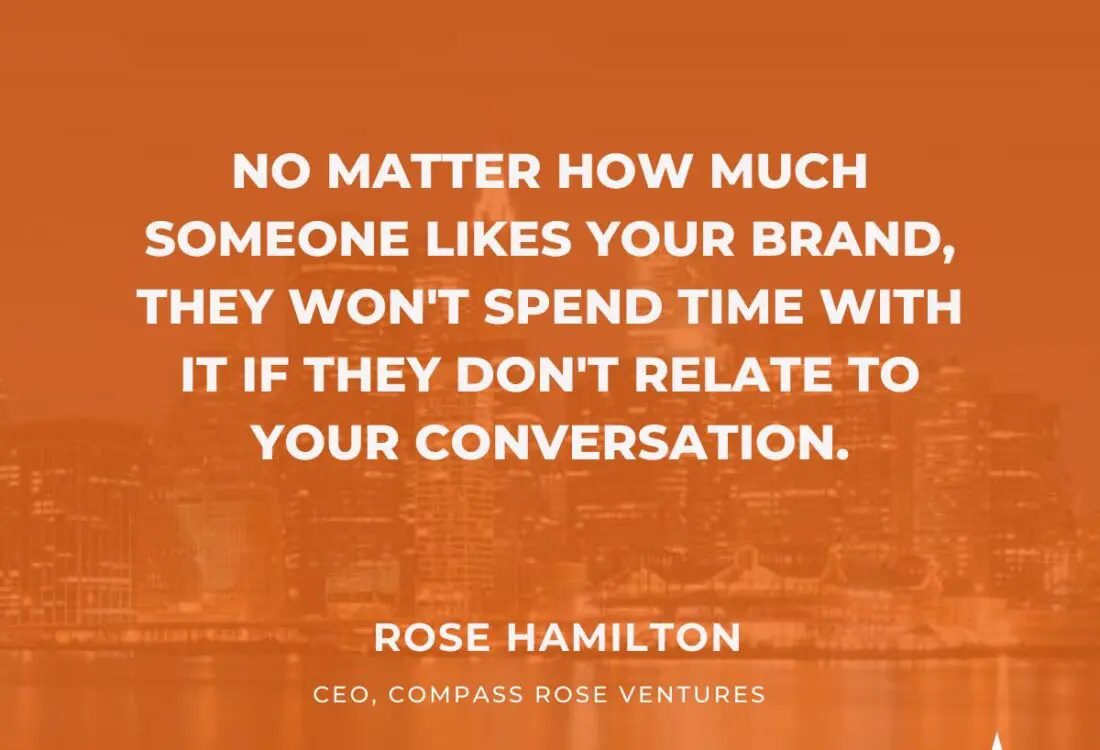 NO MATTER HOW MUCH SOMEONE LIKES YOUR BRAND, THEY WON'T SPEND TIME WITH IT IF THEY DON'T RELATE TO YOUR CONVERSATION.

ROSE HAMILTON

CEO, COMPASS ROSE VENTURES